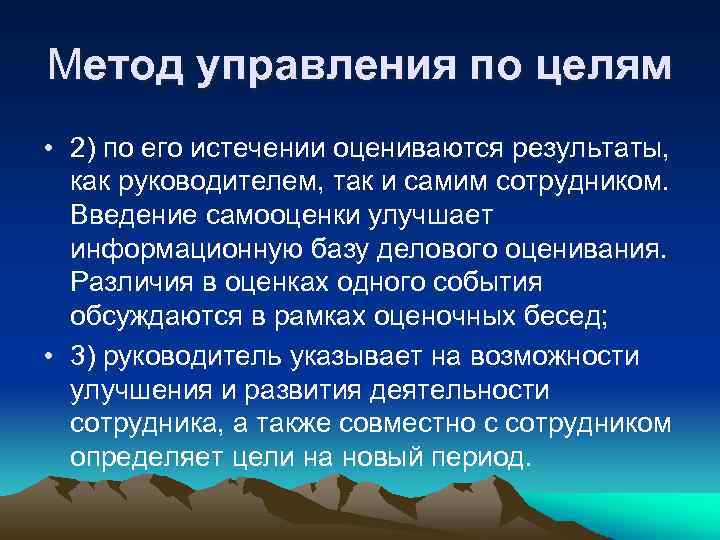 Метод управления по целям

• 2) по его истечении оцениваются результаты, как руководителем, так и самим сотрудником. Введение самооценки улучшает информационную базу делового оценивания. Различия в оценках одного события обсуждаются в рамках оценочных бесед;

• 3) руководитель указывает на возможности улучшения и развития деятельности сотрудника, а также совместно с сотрудником определяет цели на новый период.